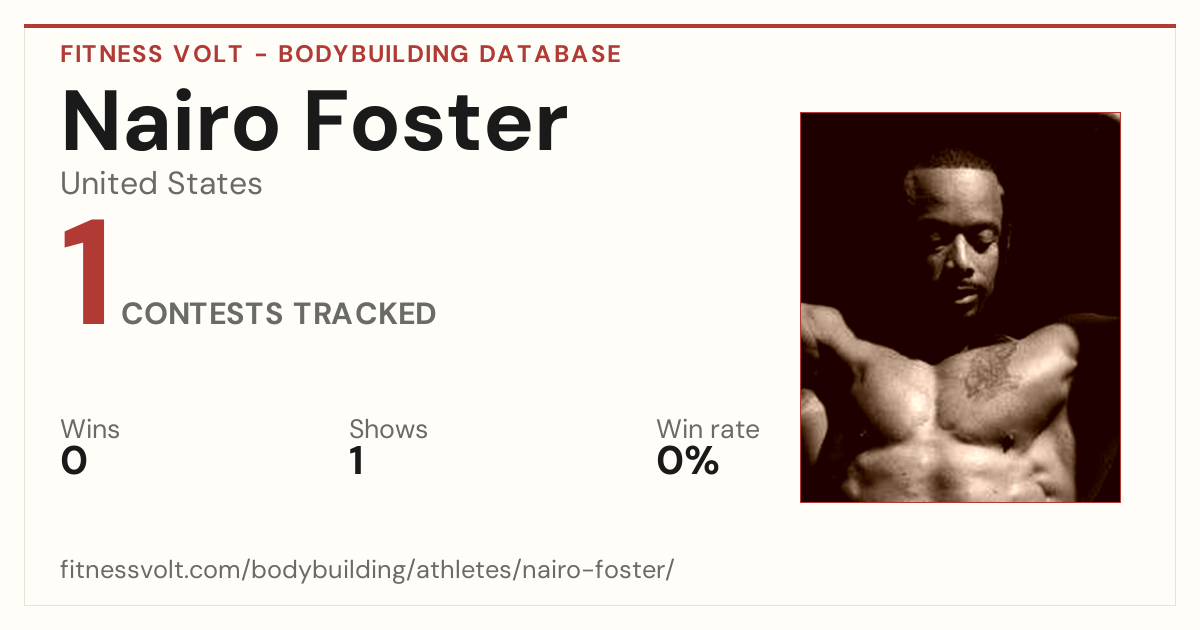 FITNESS VOLT - BODYBUILDING DATABASE

Nairo Foster

United States

1 CONTESTS TRACKED

Wins
0

Shows
1

Win rate
0%

fitnessvolt.com/bodybuilding/athletes/nairo-foster/